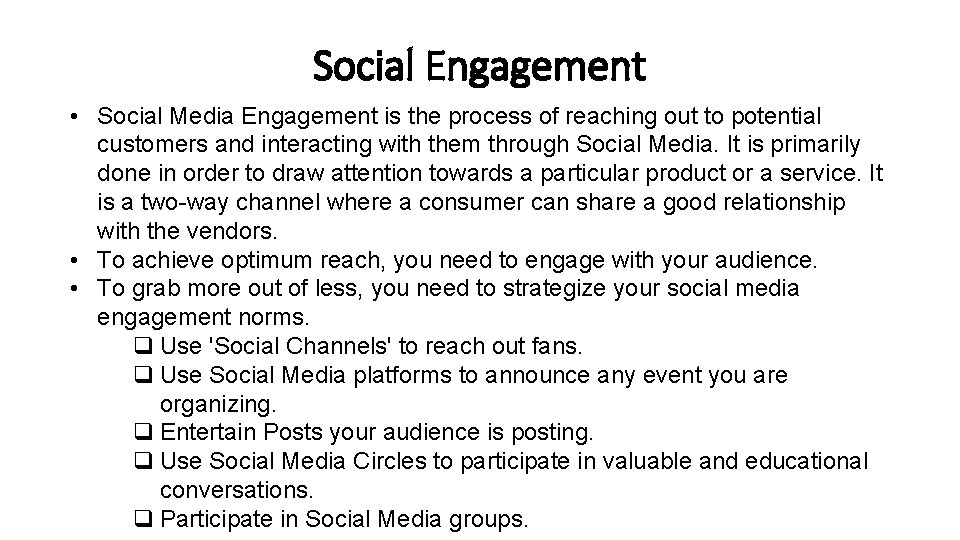 Social Engagement

• Social Media Engagement is the process of reaching out to potential customers and interacting with them through Social Media. It is primarily done in order to draw attention towards a particular product or a service. It is a two-way channel where a consumer can share a good relationship with the vendors.
• To achieve optimum reach, you need to engage with your audience.
• To grab more out of less, you need to strategize your social media engagement norms.
❑ Use 'Social Channels' to reach out fans.
❑ Use Social Media platforms to announce any event you are organizing.
❑ Entertain Posts your audience is posting.
❑ Use Social Media Circles to participate in valuable and educational conversations.
❑ Participate in Social Media groups.